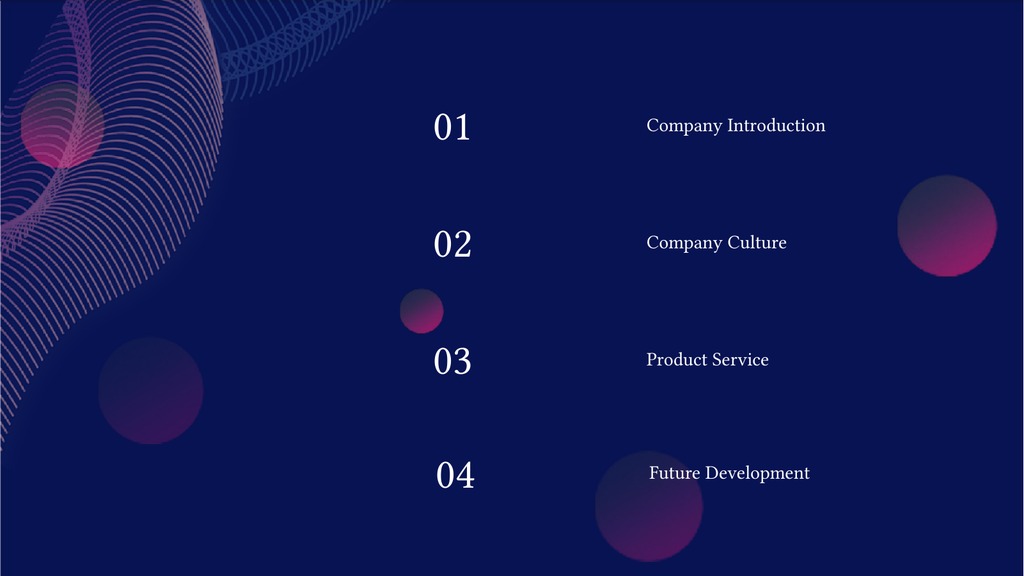 01
Company Introduction

02
Company Culture

03
Product Service

04
Future Development